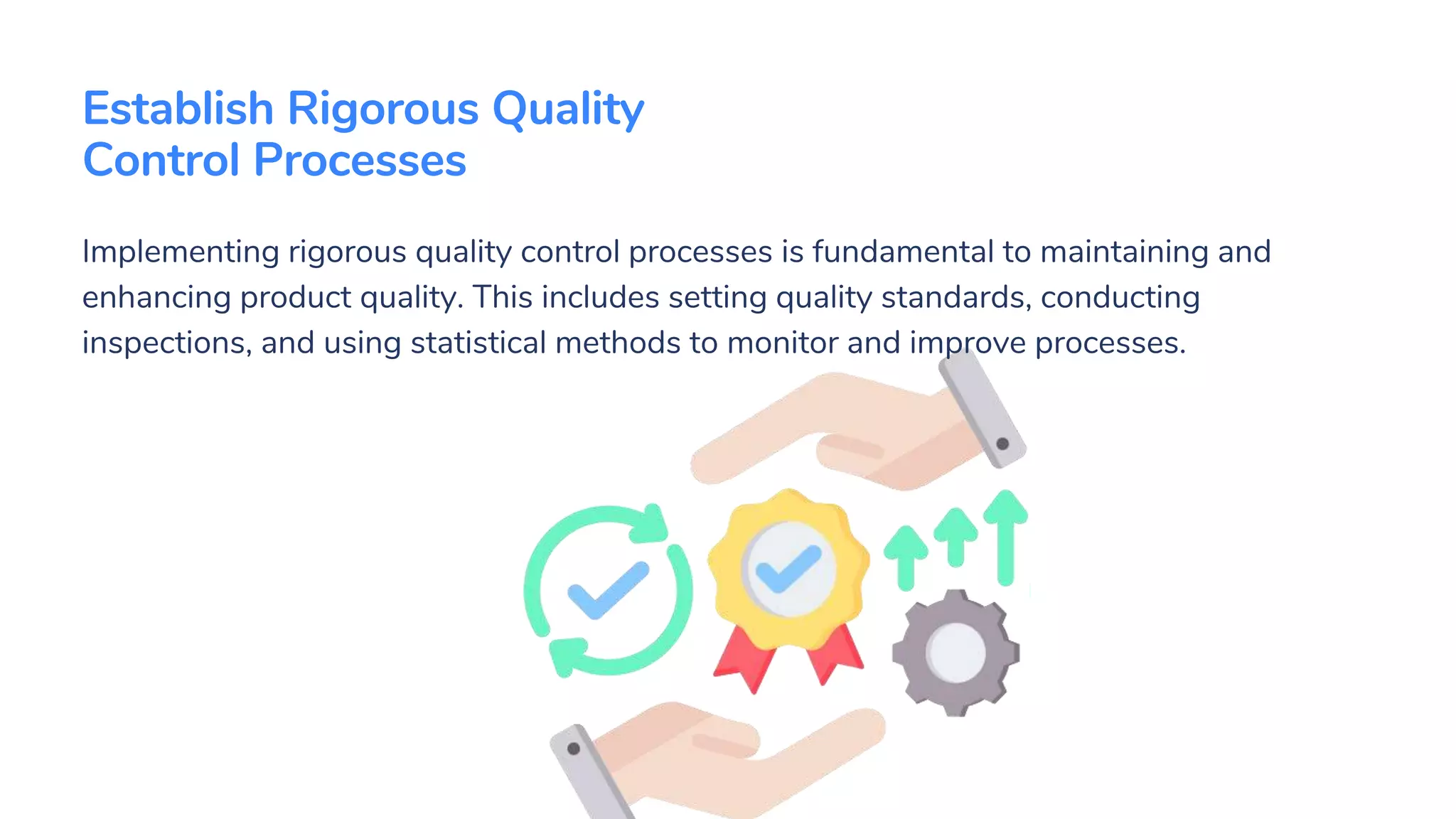 Establish Rigorous Quality Control Processes

Implementing rigorous quality control processes is fundamental to maintaining and enhancing product quality. This includes setting quality standards, conducting inspections, and using statistical methods to monitor and improve processes.